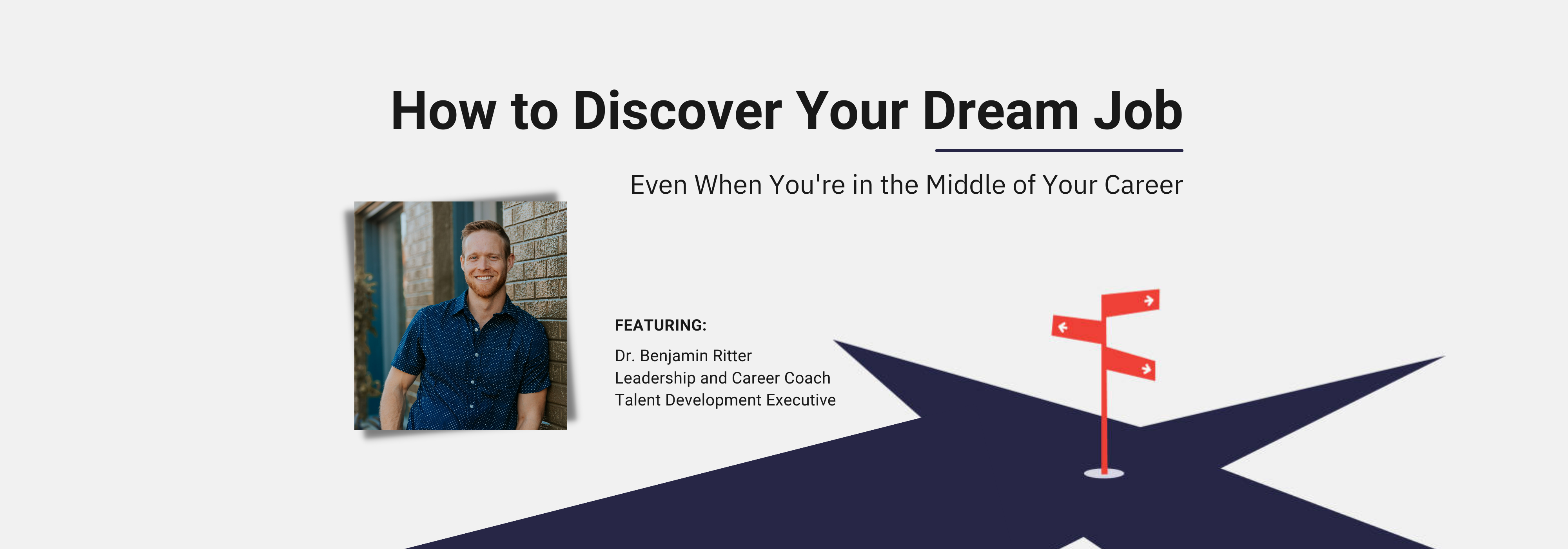 How to Discover Your Dream Job

Even When You're in the Middle of Your Career

FEATURING:

Dr. Benjamin Ritter
Leadership and Career Coach
Talent Development Executive